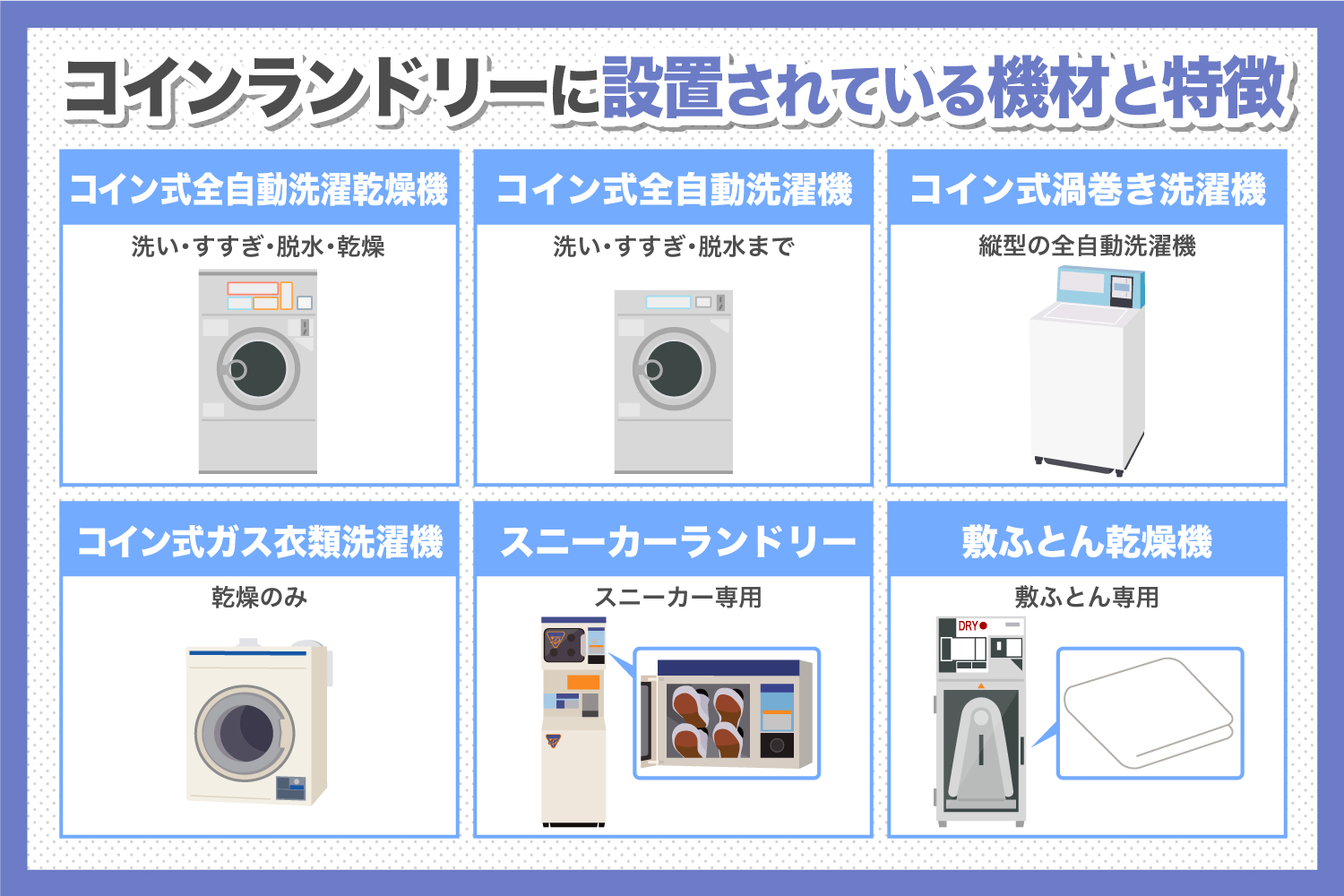 コインランドリーに設置されている機材と特徴

コイン式全自動洗濯乾燥機

洗い・すすぎ・脱水・乾燥

コイン式全自動洗濯機

洗い・すすぎ・脱水まで

コイン式渦巻き洗濯機

縦型の全自動洗濯機

コイン式ガス衣類洗濯機

乾燥のみ

スニーカーランドリー

スニーカー専用

敷ふとん乾燥機

敷ふとん専用

DRY